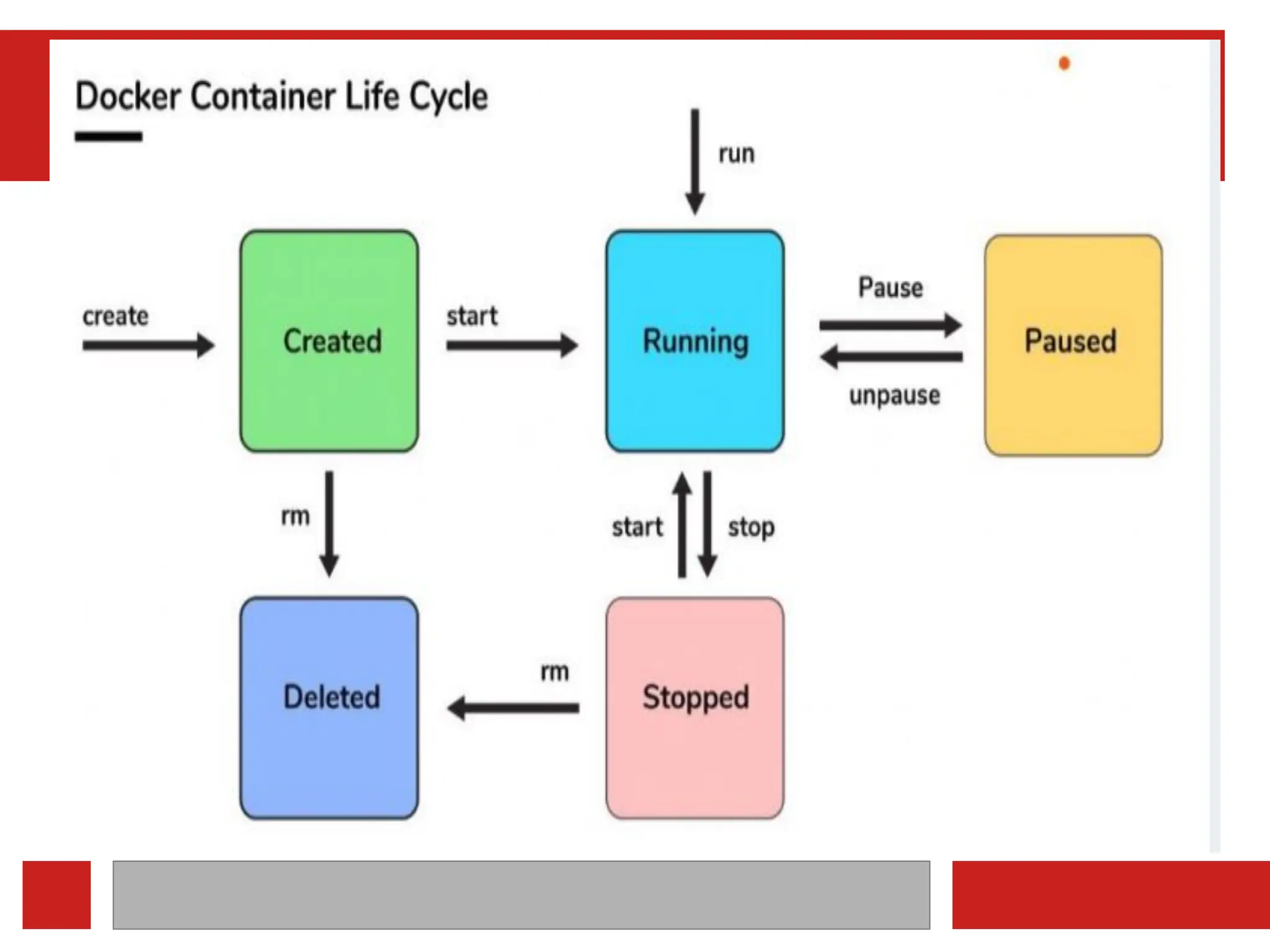 Docker Container Life Cycle

run

create

Created

start

Running

Pause

unpause

Paused

rm

start

stop

Deleted

rm

Stopped